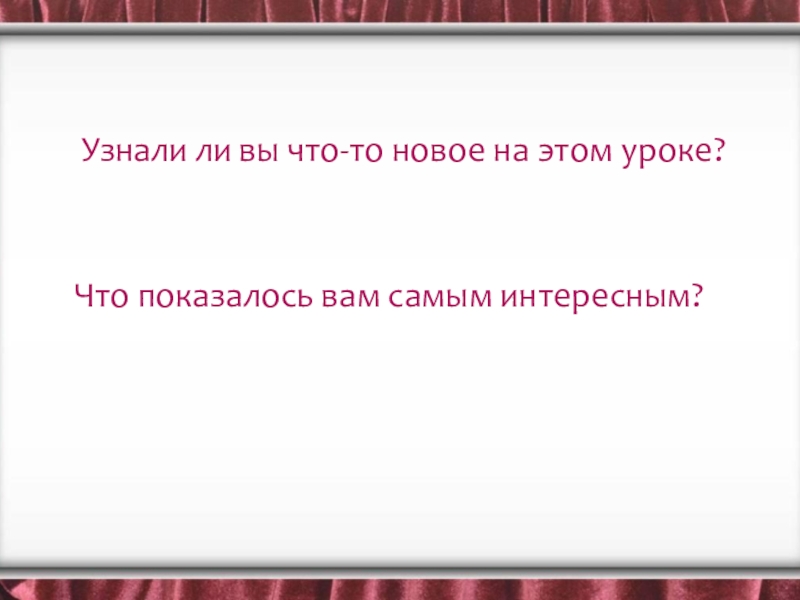 Узнали ли вы что-то новое на этом уроке?

Что показалось вам самым интересным?